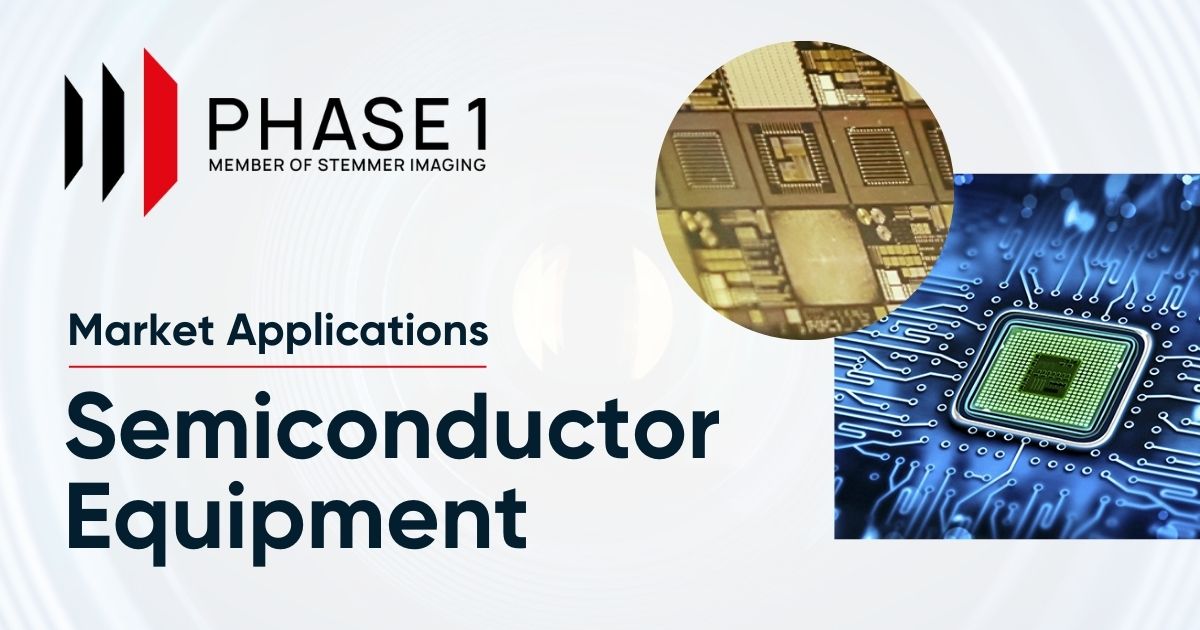 PHASE 1
MEMBER OF STEMMER IMAGING

Market Applications

Semiconductor Equipment